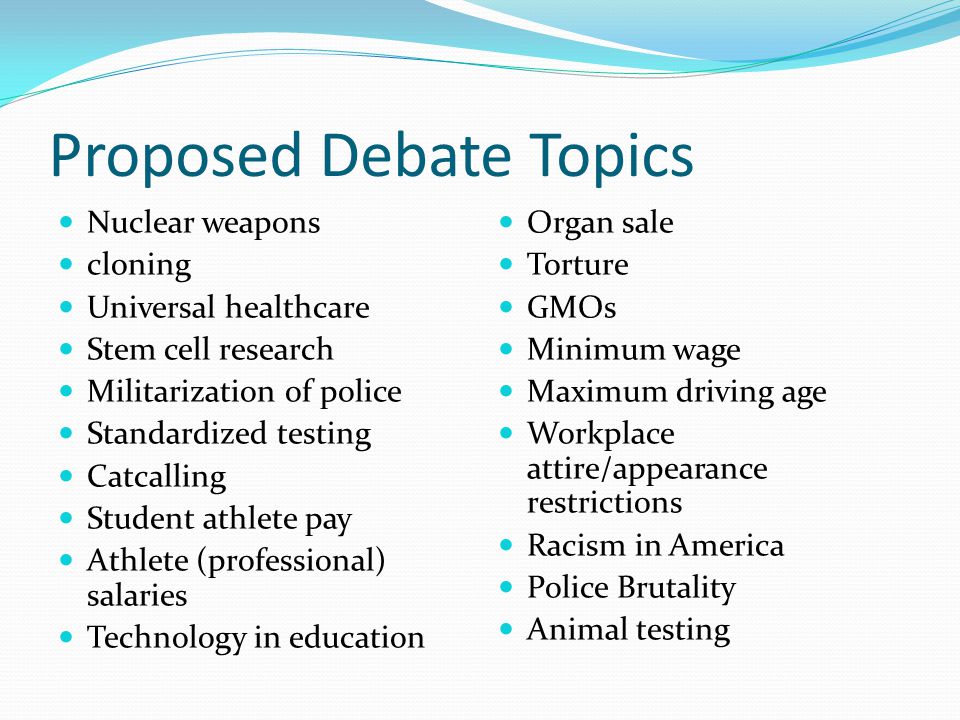 Proposed Debate Topics

- Nuclear weapons
- cloning
- Universal healthcare
- Stem cell research
- Militarization of police
- Standardized testing
- Catcalling
- Student athlete pay
- Athlete (professional) salaries
- Technology in education

- Organ sale
- Torture
- GMOs
- Minimum wage
- Maximum driving age
- Workplace attire/appearance restrictions
- Racism in America
- Police Brutality
- Animal testing